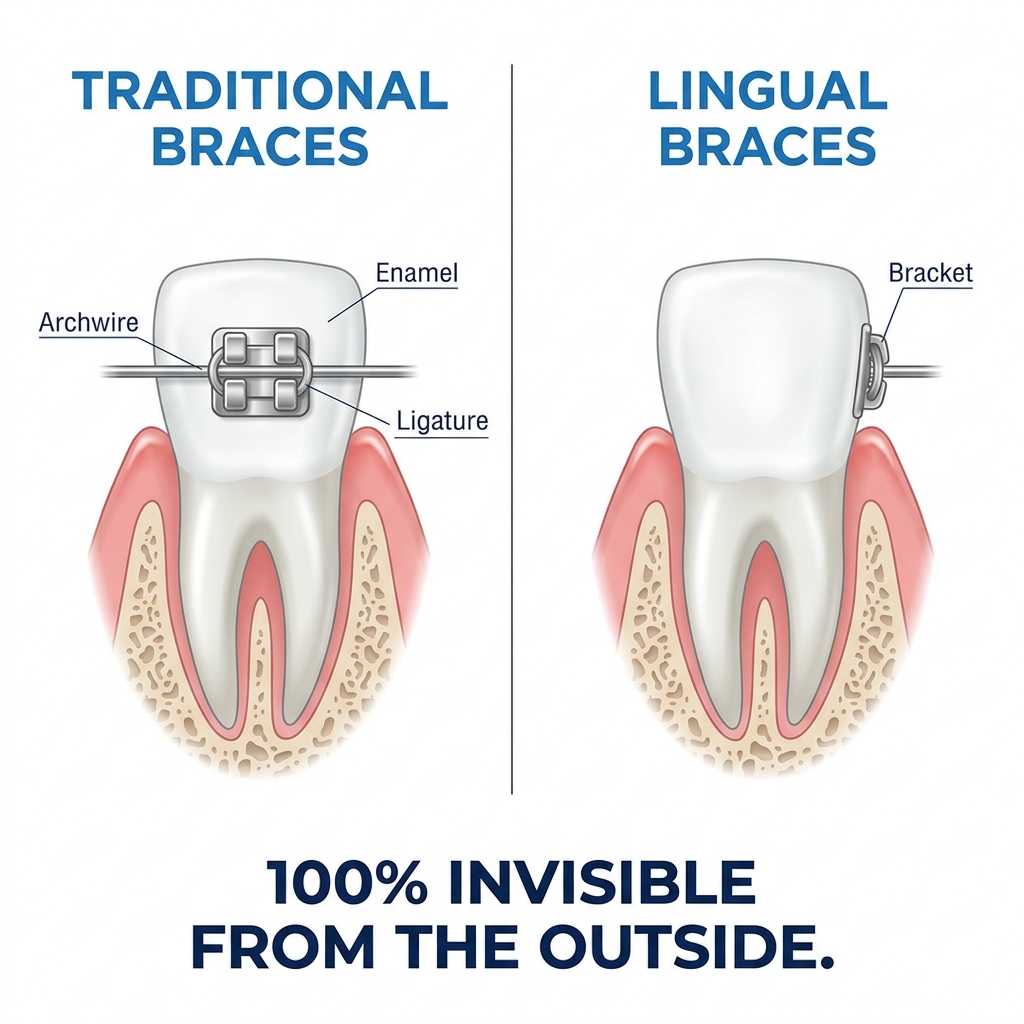 TRADITIONAL BRACES

Enamel

Archwire

Ligature

LINGUAL BRACES

Bracket

100% INVISIBLE FROM THE OUTSIDE.